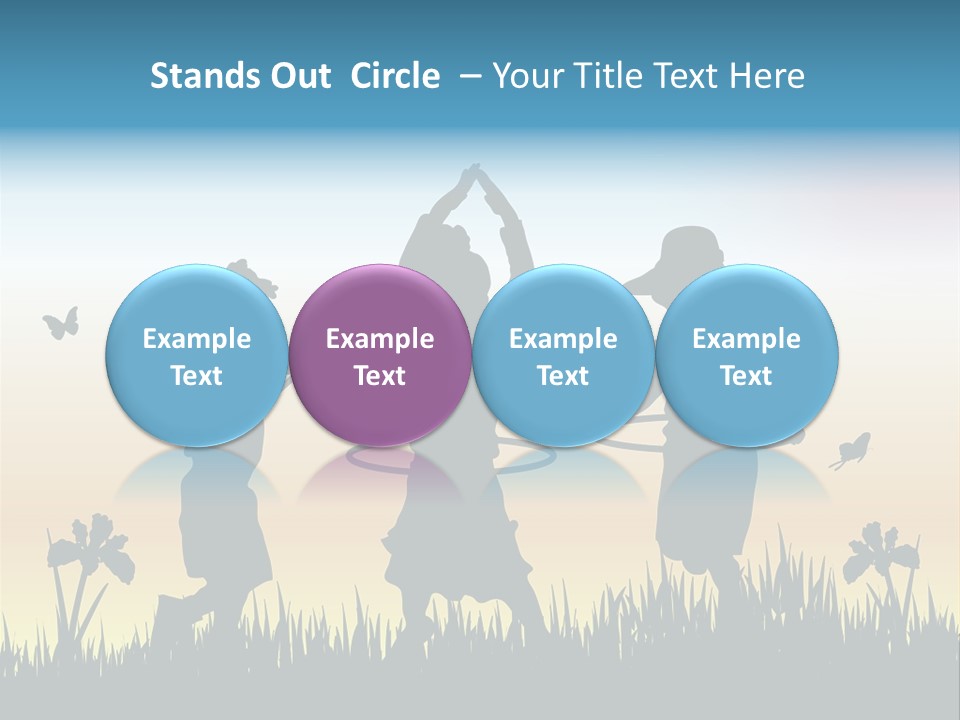 Stands Out Circle – Your Title Text Here

Example Text

Example Text

Example Text

Example Text